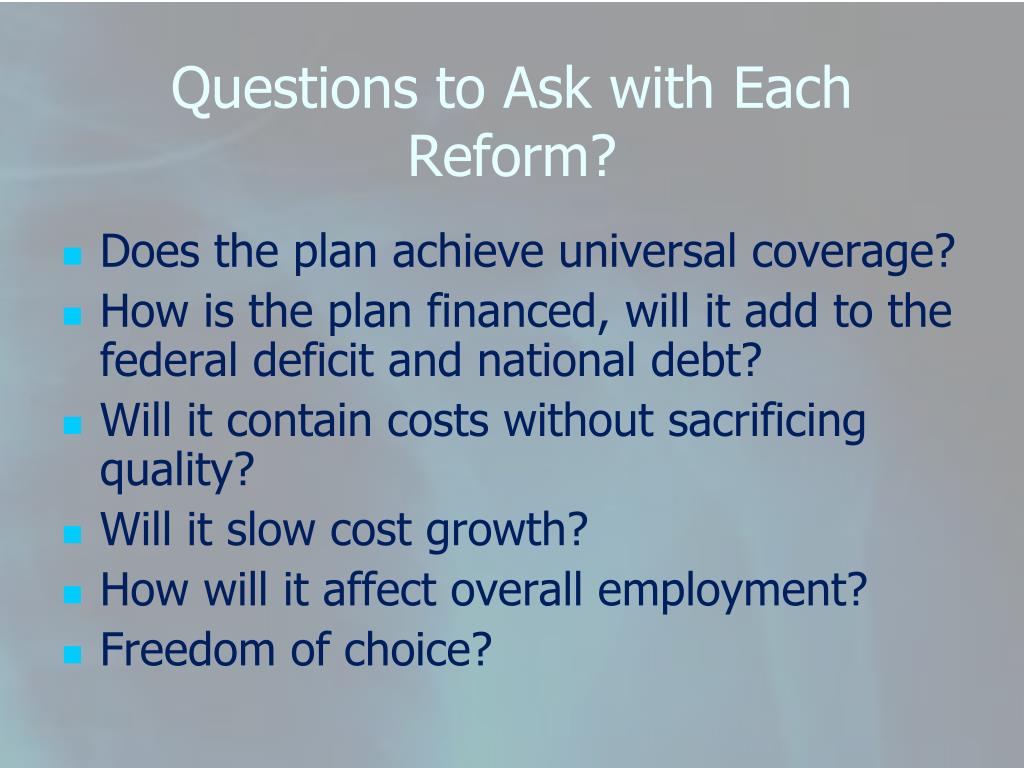 Questions to Ask with Each Reform?

- Does the plan achieve universal coverage?
- How is the plan financed, will it add to the federal deficit and national debt?
- Will it contain costs without sacrificing quality?
- Will it slow cost growth?
- How will it affect overall employment?
- Freedom of choice?